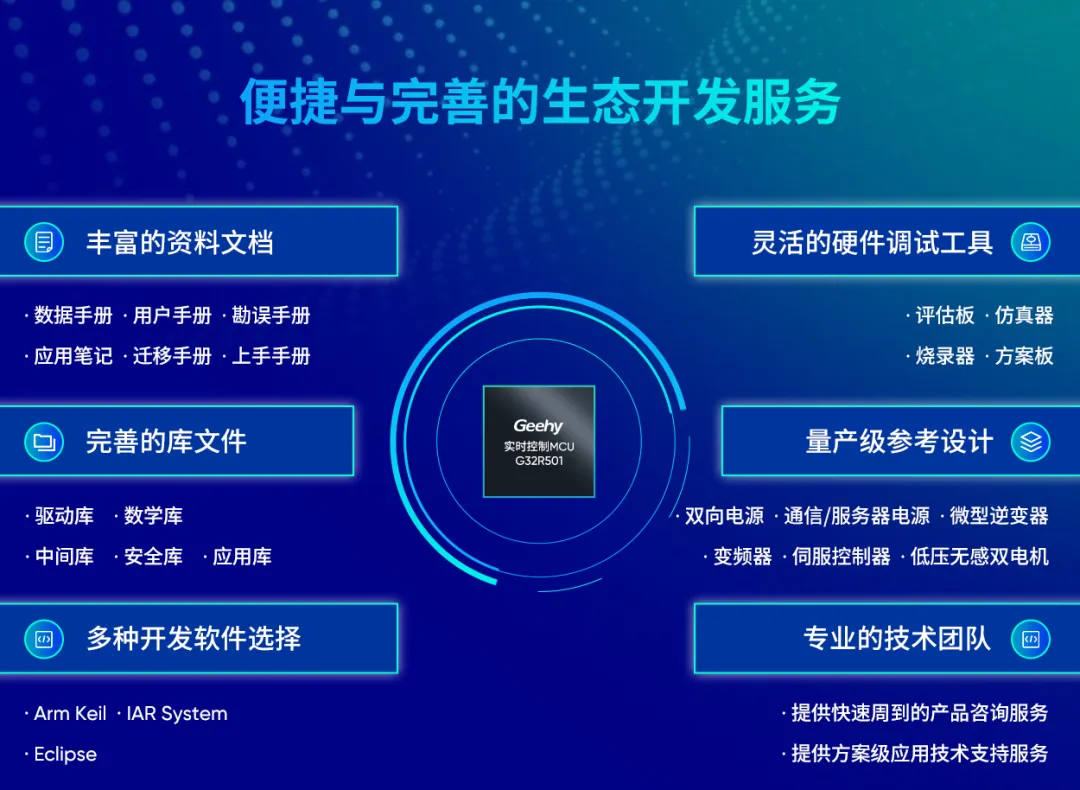 便捷与完善的生态开发服务

丰富的资料文档

· 数据手册 · 用户手册 · 勘误手册

· 应用笔记 · 迁移手册 · 上手手册

完善的库文件

· 驱动库 · 数学库

· 中间库 · 安全库 · 应用库

多种开发软件选择

· Arm Keil · IAR System

· Eclipse

Geehy
实时控制MCU
G32R501

灵活的硬件调试工具

· 评估板 · 仿真器

· 烧录器 · 方案板

量产级参考设计

· 双向电源 · 通信/服务器电源 · 微型逆变器

· 变频器 · 伺服控制器 · 低压无感双电机

专业的技术团队

· 提供快速周到的产品咨询服务

· 提供方案级应用技术支持服务